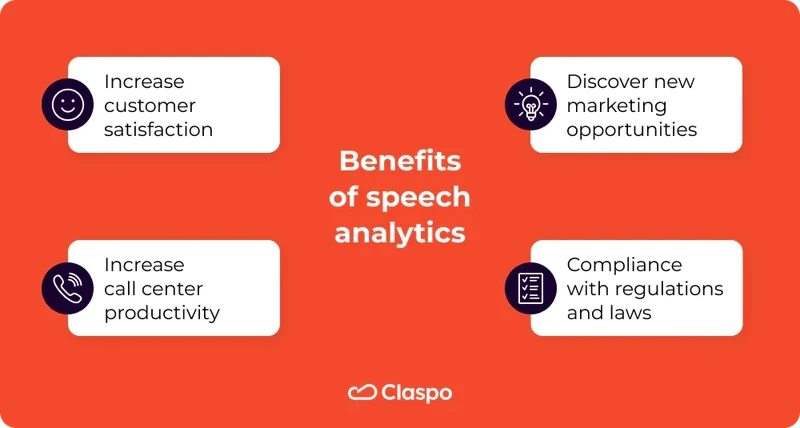 Increase customer satisfaction

Discover new marketing opportunities

Benefits of speech analytics

Increase call center productivity

Compliance with regulations and laws

Claspo